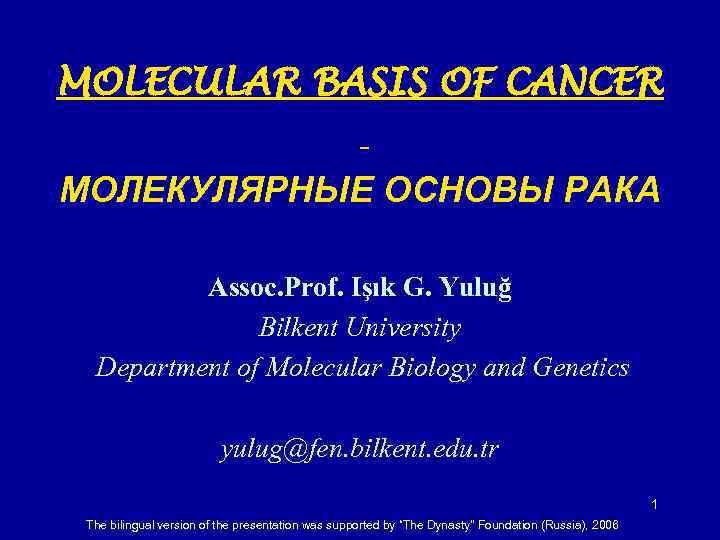 MOLECULAR BASIS OF CANCER

-

МОЛЕКУЛЯРНЫЕ ОСНОВЫ РАКА

Assoc.Prof. Işık G. Yuluğ

Bilkent University

Department of Molecular Biology and Genetics

yulug@fen.bilkent.edu.tr

1

The bilingual version of the presentation was supported by "The Dynasty" Foundation (Russia), 2006